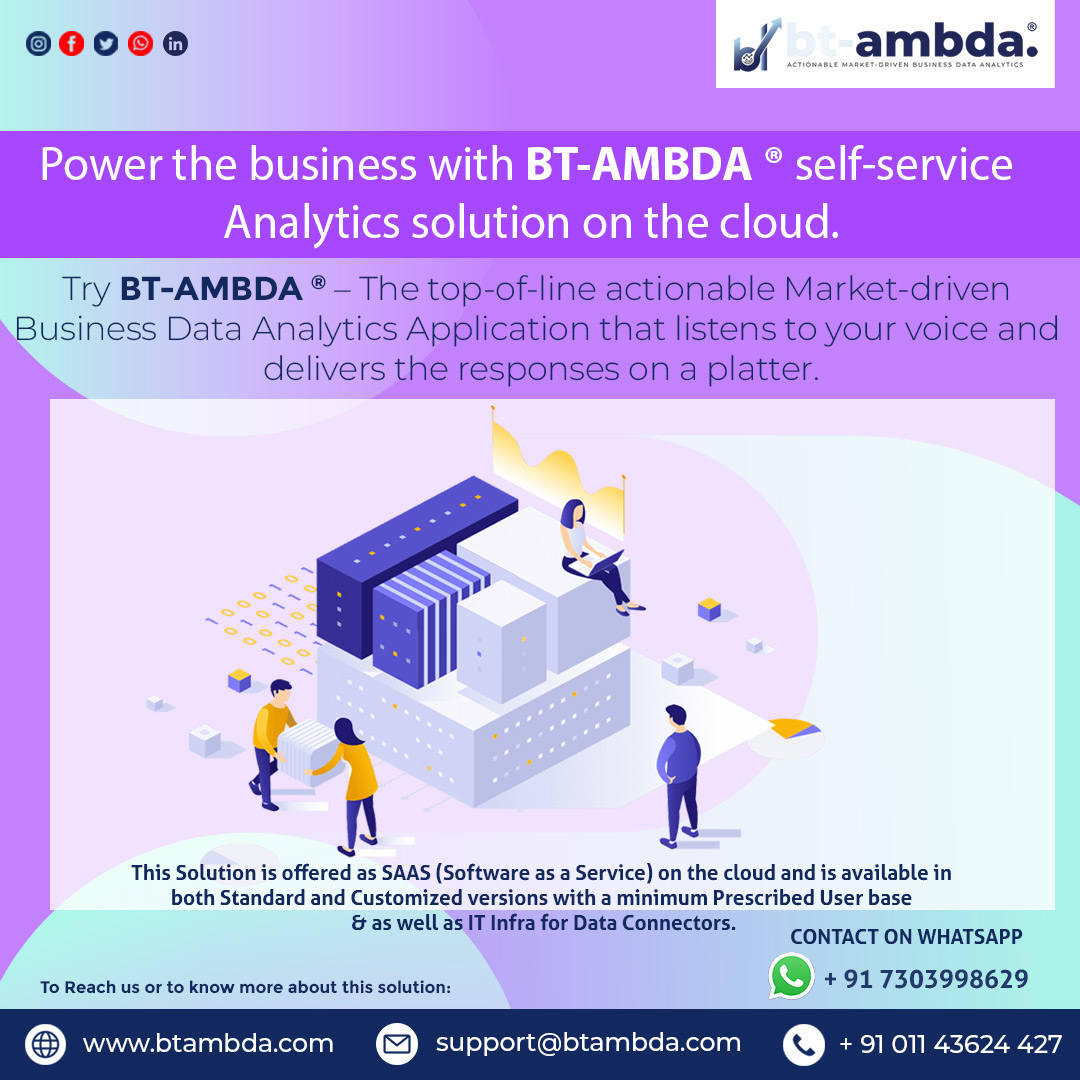 bt-ambda.®
ACTIONABLE MARKET-DRIVEN BUSINESS DATA ANALYTICS

Power the business with BT-AMBDA ® self-service Analytics solution on the cloud.

Try BT-AMBDA ® – The top-of-line actionable Market-driven Business Data Analytics Application that listens to your voice and delivers the responses on a platter.

This Solution is offered as SAAS (Software as a Service) on the cloud and is available in both Standard and Customized versions with a minimum Prescribed User base & as well as IT Infra for Data Connectors.

CONTACT ON WHATSAPP
+ 91 7303998629

To Reach us or to know more about this solution:

www.btambda.com
support@btambda.com
+ 91 011 43624 427